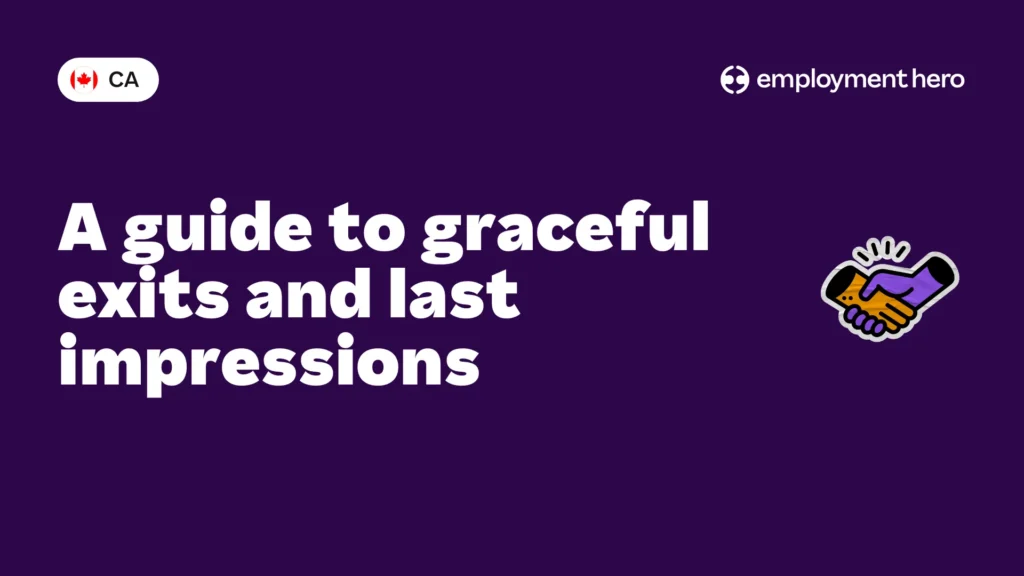 CA

employment hero

A guide to graceful exits and last impressions